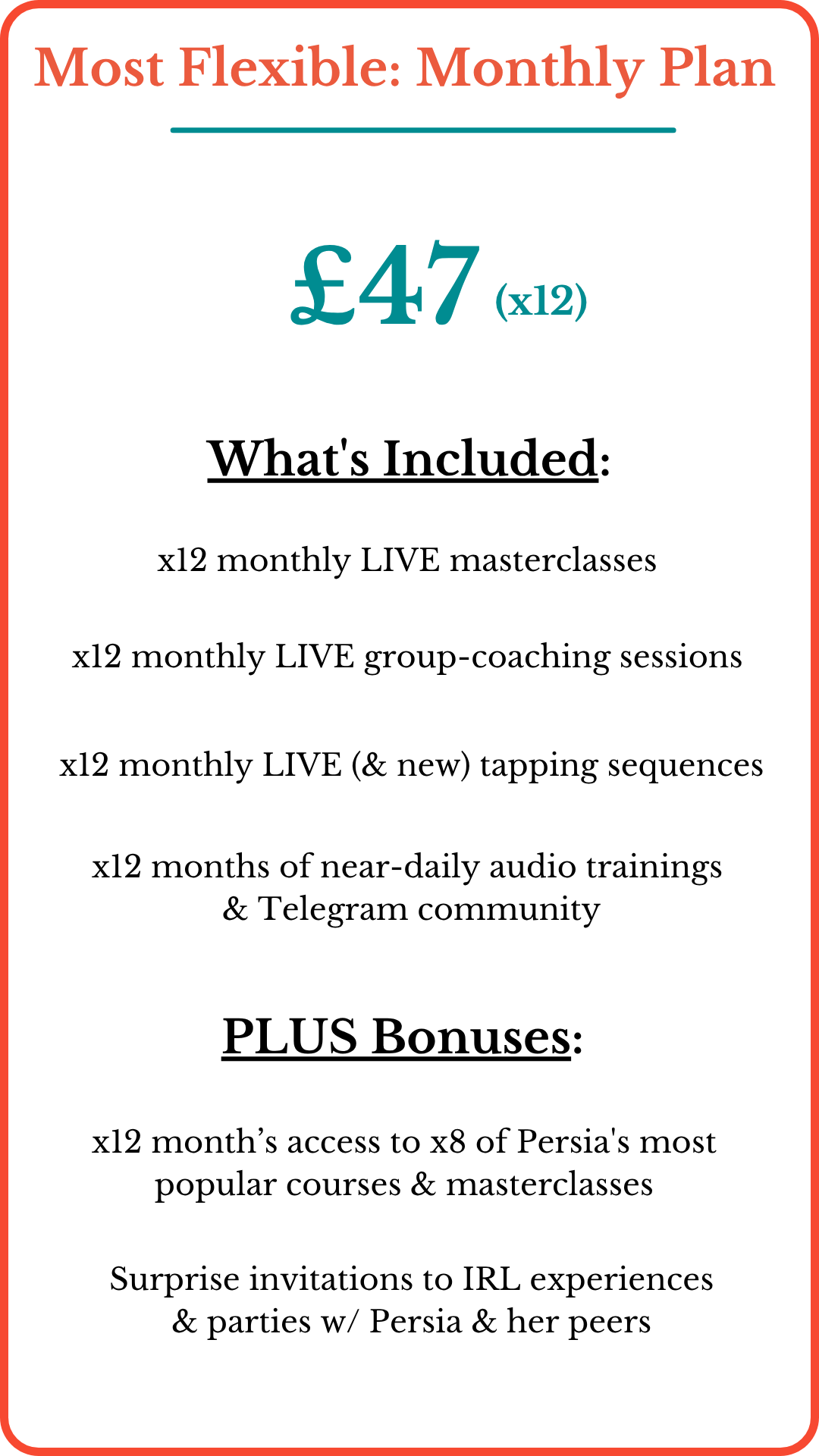 Most Flexible: Monthly Plan

£47 (x12)

What's Included:

x12 monthly LIVE masterclasses

x12 monthly LIVE group-coaching sessions

x12 monthly LIVE (& new) tapping sequences

x12 months of near-daily audio trainings & Telegram community

PLUS Bonuses:

x12 month’s access to x8 of Persia's most popular courses & masterclasses

Surprise invitations to IRL experiences & parties w/ Persia & her peers